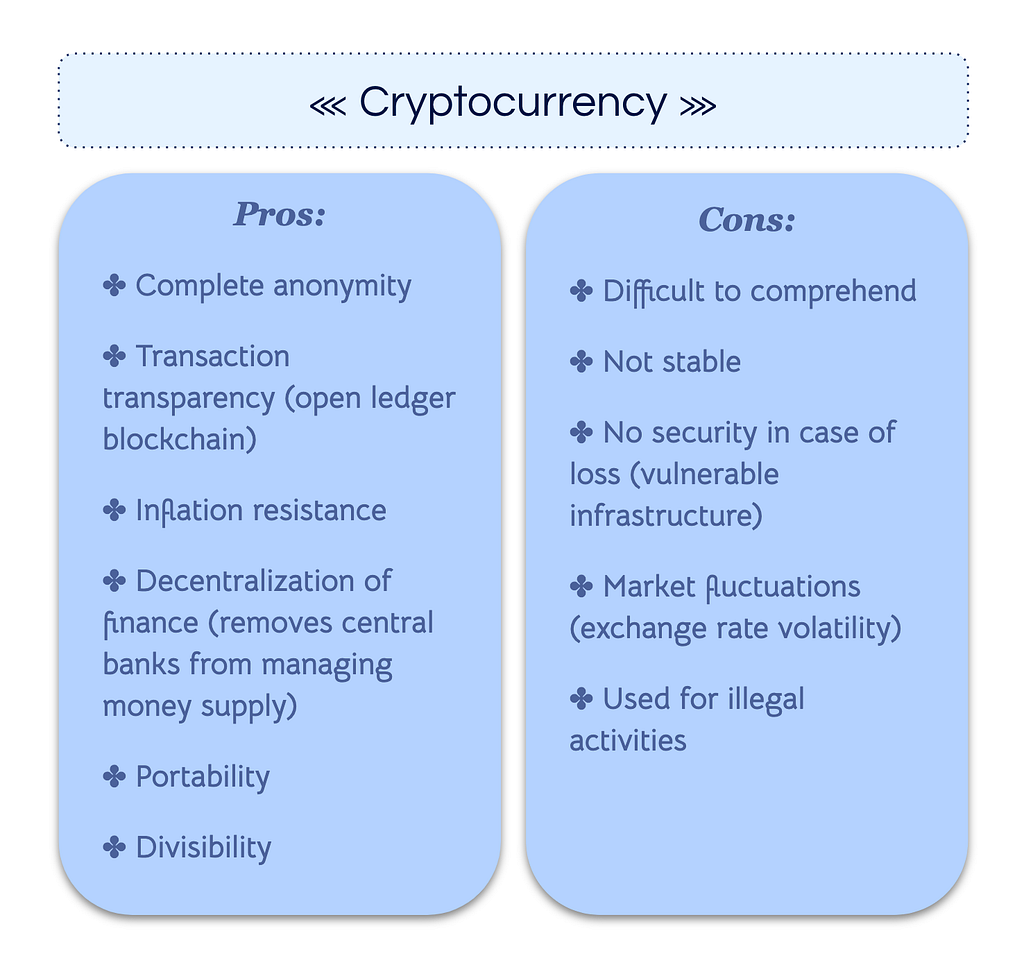 ⋘ Cryptocurrency ⋙

Pros:

✤ Complete anonymity

✤ Transaction transparency (open ledger blockchain)

✤ Inflation resistance

✤ Decentralization of finance (removes central banks from managing money supply)

✤ Portability

✤ Divisibility

Cons:

✤ Difficult to comprehend

✤ Not stable

✤ No security in case of loss (vulnerable infrastructure)

✤ Market fluctuations (exchange rate volatility)

✤ Used for illegal activities